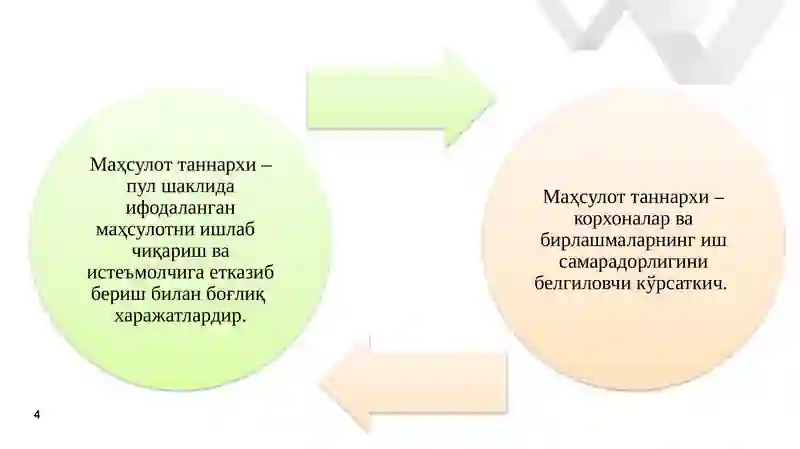 Маҳсулот таннархи – пул шаклида ифодаланган маҳсулотни ишлаб чиқариш ва истеъмолчига етказиб бериш билан боғлиқ харажатлардир.

Маҳсулот таннархи – корхоналар ва бирлашмаларнинг иш самарадорлигини белгиловчи кўрсаткич.

4